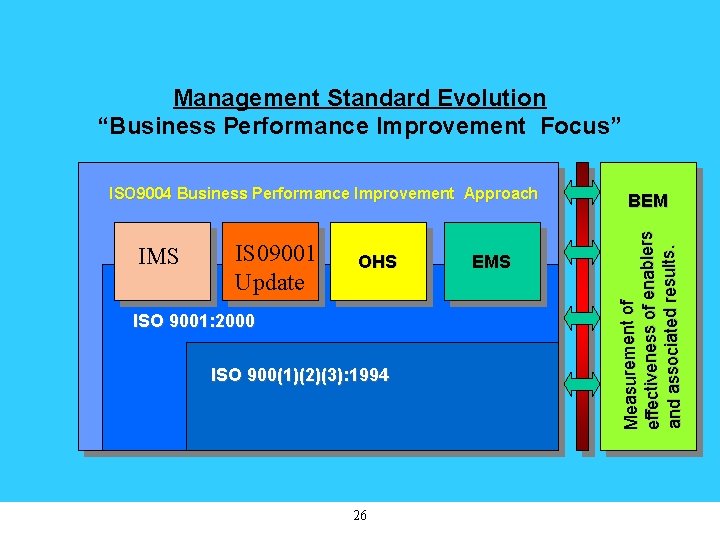 Management Standard Evolution
“Business Performance Improvement Focus”

ISO9004 Business Performance Improvement Approach

IMS

IS09001 Update

OHS

EMS

ISO 9001:2000

ISO 900(1)(2)(3):1994

BEM

Measurement of effectiveness of enablers and associated results.

26